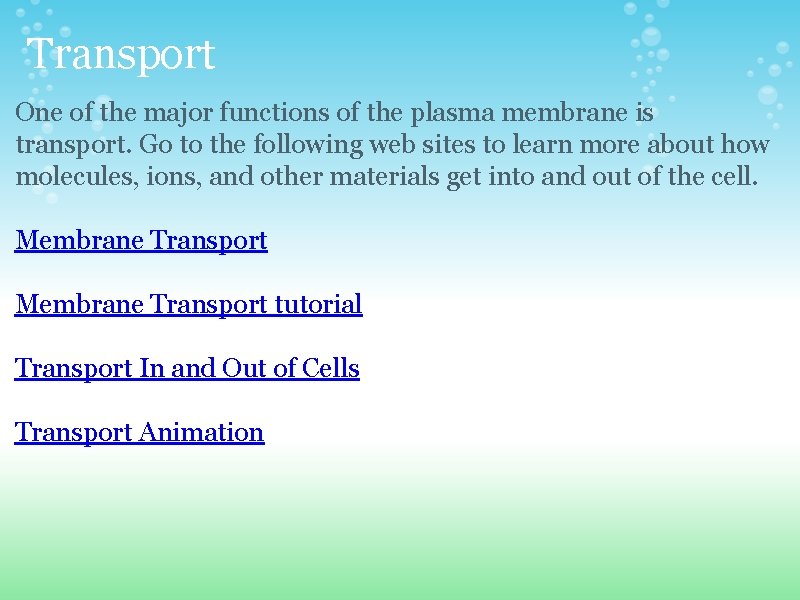 Transport

One of the major functions of the plasma membrane is transport. Go to the following web sites to learn more about how molecules, ions, and other materials get into and out of the cell.

Membrane Transport

Membrane Transport tutorial

Transport In and Out of Cells

Transport Animation